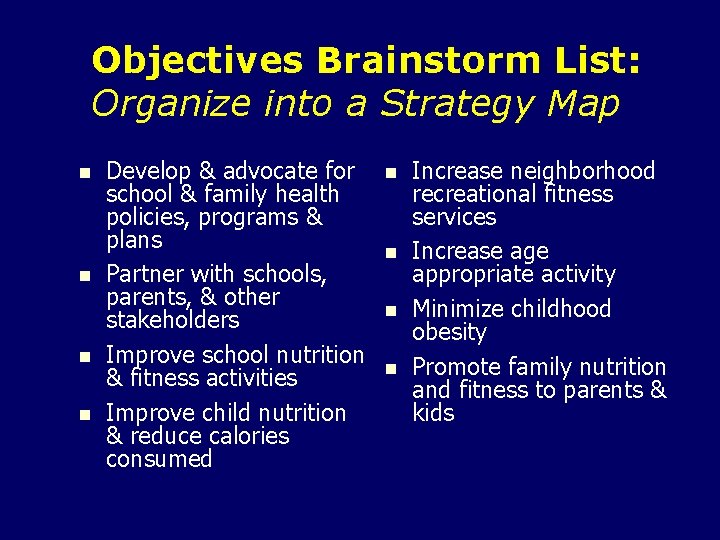 Objectives Brainstorm List:
Organize into a Strategy Map

- Develop & advocate for school & family health policies, programs & plans
- Partner with schools, parents, & other stakeholders
- Improve school nutrition & fitness activities
- Improve child nutrition & reduce calories consumed

- Increase neighborhood recreational fitness services
- Increase age appropriate activity
- Minimize childhood obesity
- Promote family nutrition and fitness to parents & kids